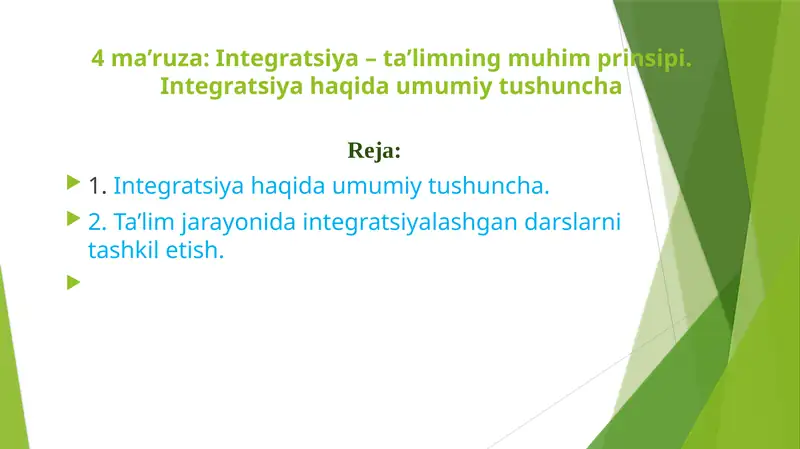 4 ma’ruza: Integratsiya – ta’limning muhim prinsipi. Integratsiya haqida umumiy tushuncha

Reja:

1. Integratsiya haqida umumiy tushuncha.

2. Ta’lim jarayonida integratsiyalashgan darslarni tashkil etish.